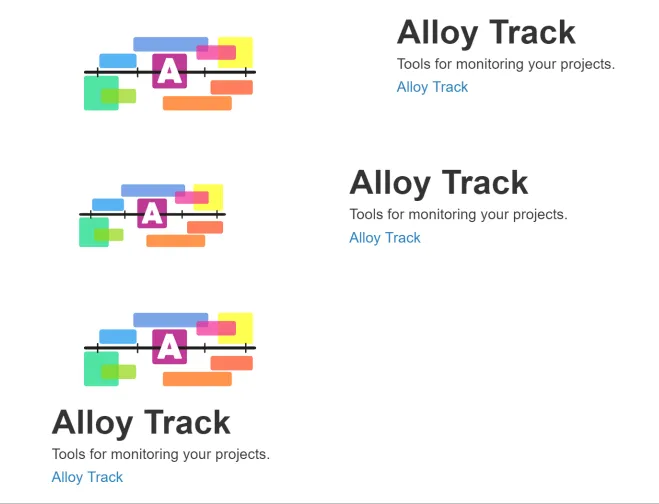 A

Alloy Track

Tools for monitoring your projects.

Alloy Track

A

Alloy Track

Tools for monitoring your projects.

Alloy Track

A

Alloy Track

Tools for monitoring your projects.

Alloy Track